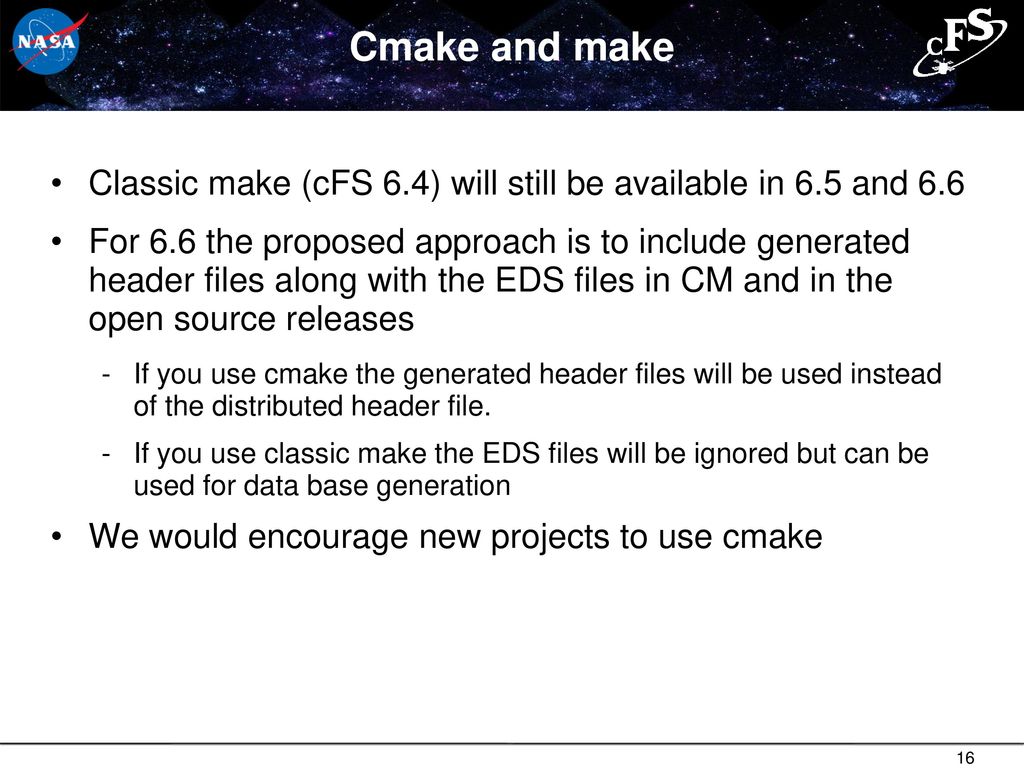 NASA

Cmake and make

cFS

• Classic make (cFS 6.4) will still be available in 6.5 and 6.6

• For 6.6 the proposed approach is to include generated header files along with the EDS files in CM and in the open source releases

- If you use cmake the generated header files will be used instead of the distributed header file.

- If you use classic make the EDS files will be ignored but can be used for data base generation

• We would encourage new projects to use cmake

16